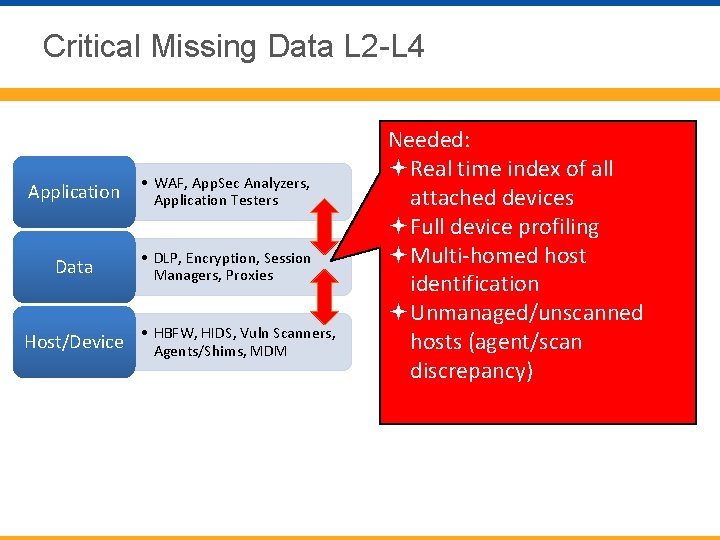 Critical Missing Data L2-L4

Application
• WAF, AppSec Analyzers, Application Testers

Data
• DLP, Encryption, Session Managers, Proxies

Host/Device
• HBFW, HIDS, Vuln Scanners, Agents/Shims, MDM

Needed:
✦ Real time index of all attached devices
✦ Full device profiling
✦ Multi-homed host identification
✦ Unmanaged/unscanned hosts (agent/scan discrepancy)